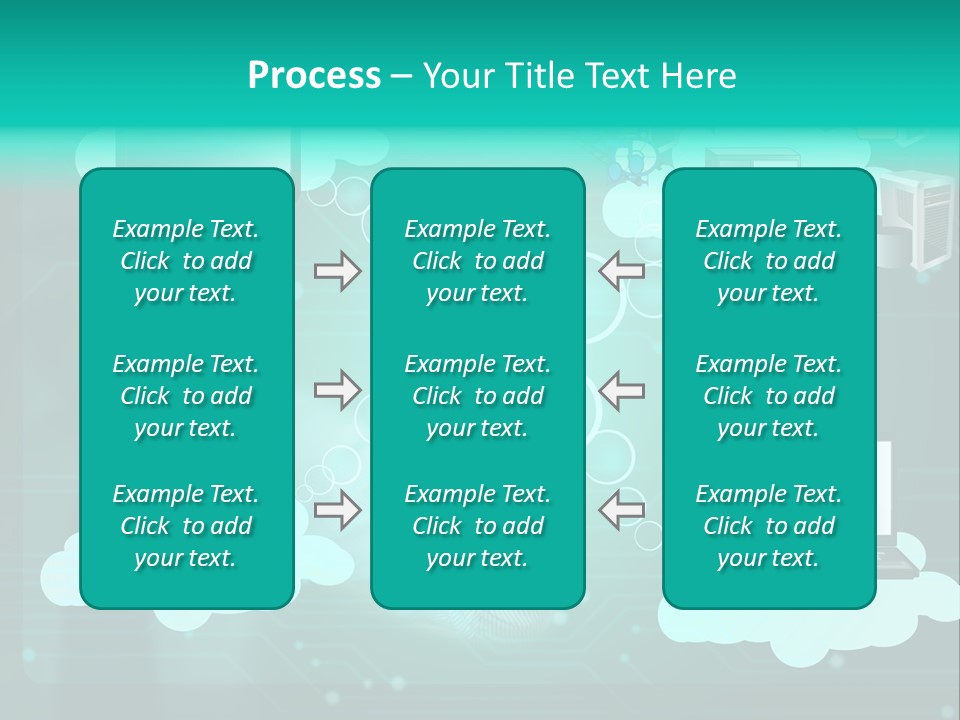 Process – Your Title Text Here

Example Text. Click to add your text.

Example Text. Click to add your text.

Example Text. Click to add your text.

Example Text. Click to add your text.

Example Text. Click to add your text.

Example Text. Click to add your text.

Example Text. Click to add your text.

Example Text. Click to add your text.

Example Text. Click to add your text.